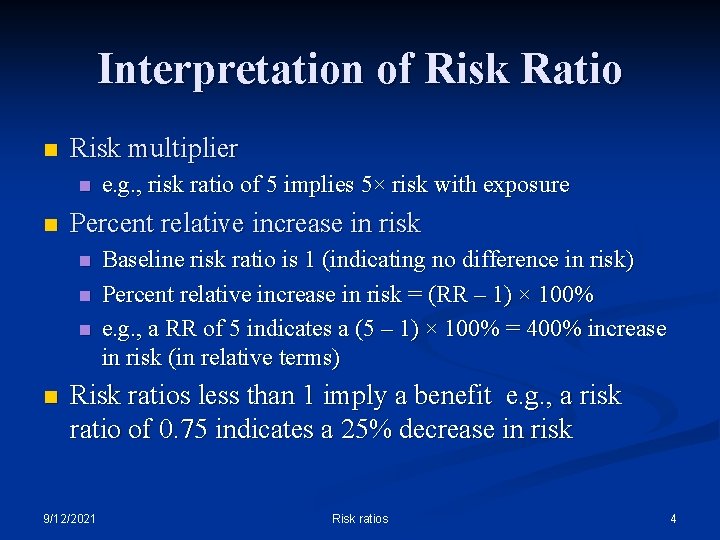 Interpretation of Risk Ratio

Risk multiplier

e.g., risk ratio of 5 implies 5× risk with exposure

Percent relative increase in risk

Baseline risk ratio is 1 (indicating no difference in risk)

Percent relative increase in risk = (RR – 1) × 100%

e.g., a RR of 5 indicates a (5 – 1) × 100% = 400% increase in risk (in relative terms)

Risk ratios less than 1 imply a benefit e.g., a risk ratio of 0.75 indicates a 25% decrease in risk

9/12/2021

Risk ratios

4